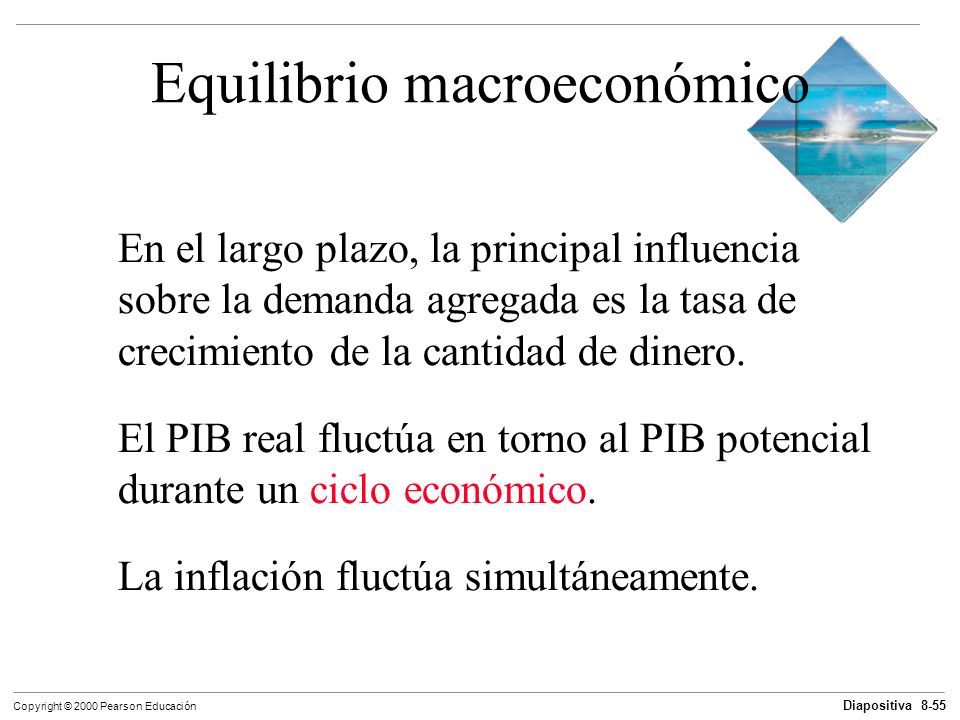 Equilibrio macroeconómico

En el largo plazo, la principal influencia sobre la demanda agregada es la tasa de crecimiento de la cantidad de dinero.

El PIB real fluctúa en torno al PIB potencial durante un ciclo económico.

La inflación fluctúa simultáneamente.

Copyright © 2000 Pearson Educación

Diapositiva 8-55